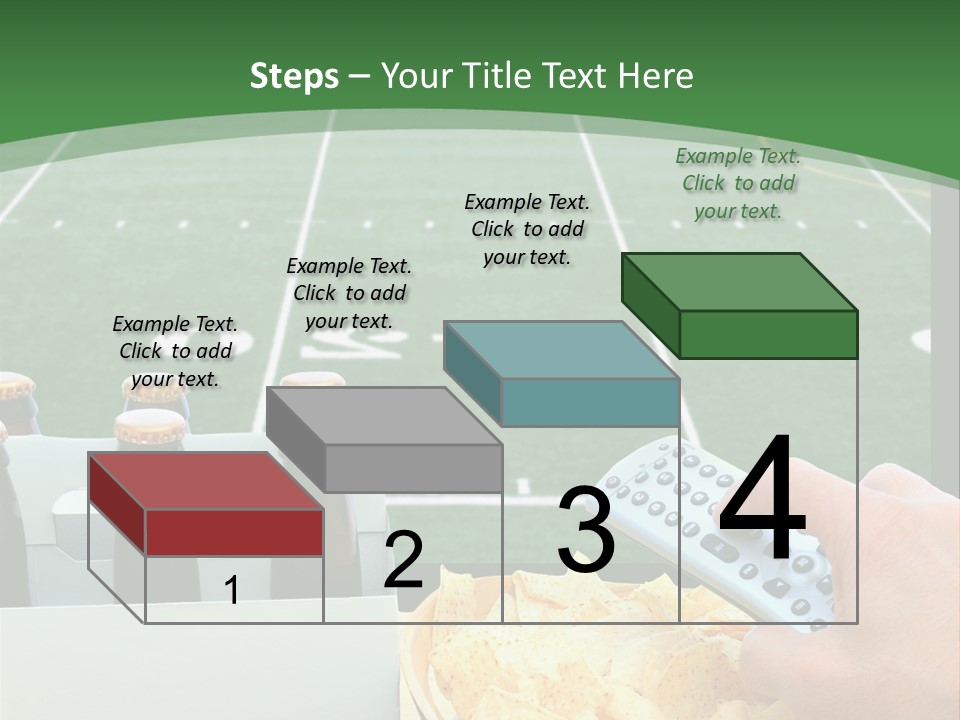 Steps – Your Title Text Here

Example Text. Click to add your text.

Example Text. Click to add your text.

Example Text. Click to add your text.

Example Text. Click to add your text.

1

2

3

4